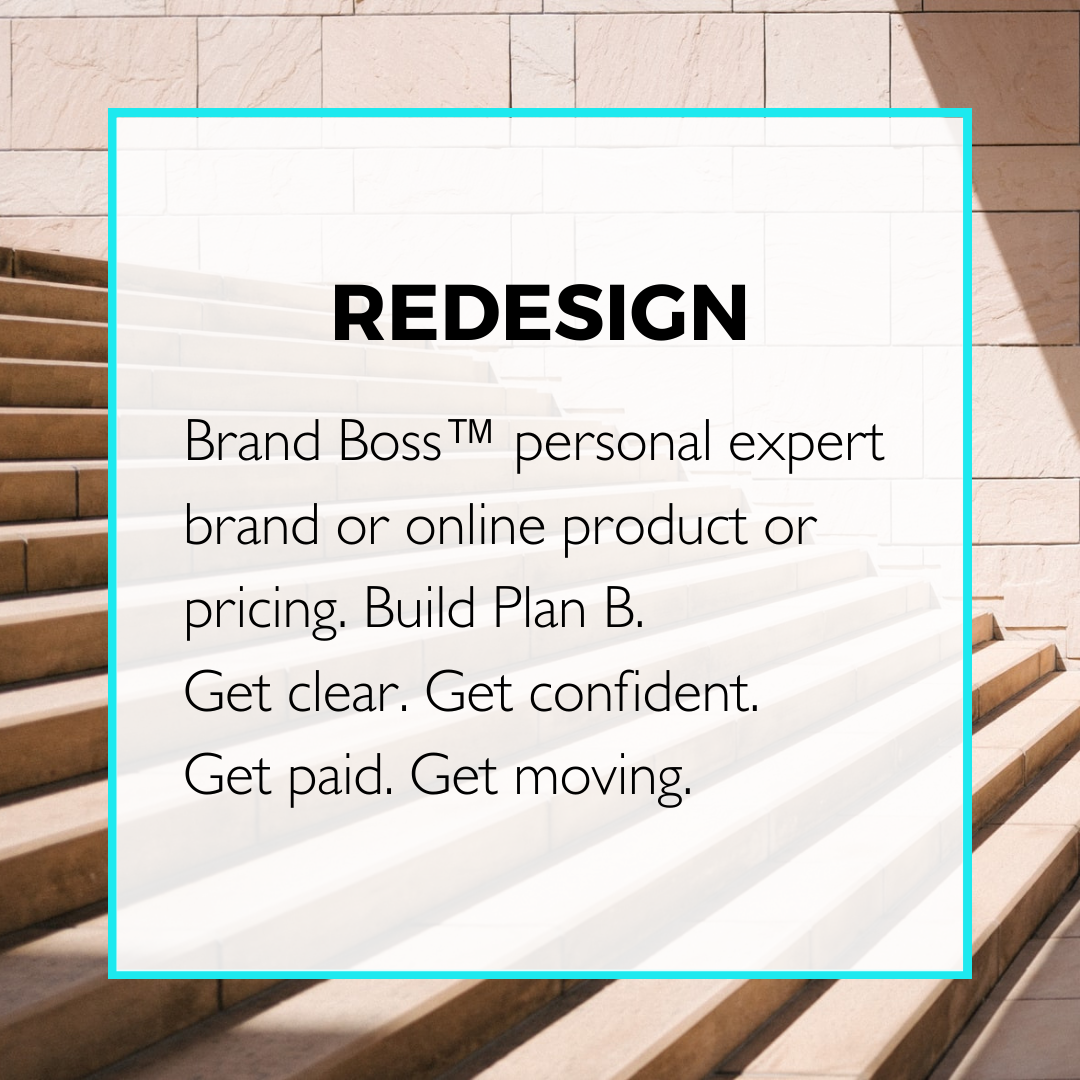 REDESIGN

Brand Boss™ personal expert brand or online product or pricing. Build Plan B.
Get clear. Get confident.
Get paid. Get moving.